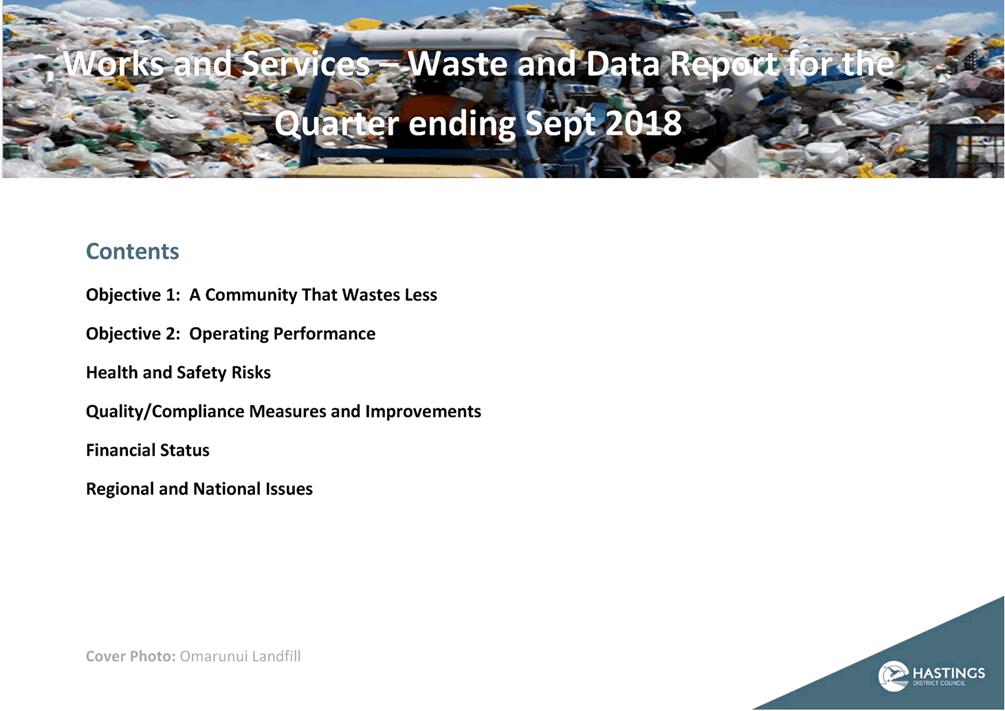 , Works and Services – Waste and Data Report for the Quarter ending Sept 2018

Contents

Objective 1: A Community That Wastes Less

Objective 2: Operating Performance

Health and Safety Risks

Quality/Compliance Measures and Improvements

Financial Status

Regional and National Issues

Cover Photo: Omarunui Landfill

HASTINGS
DISTRICT COUNCIL